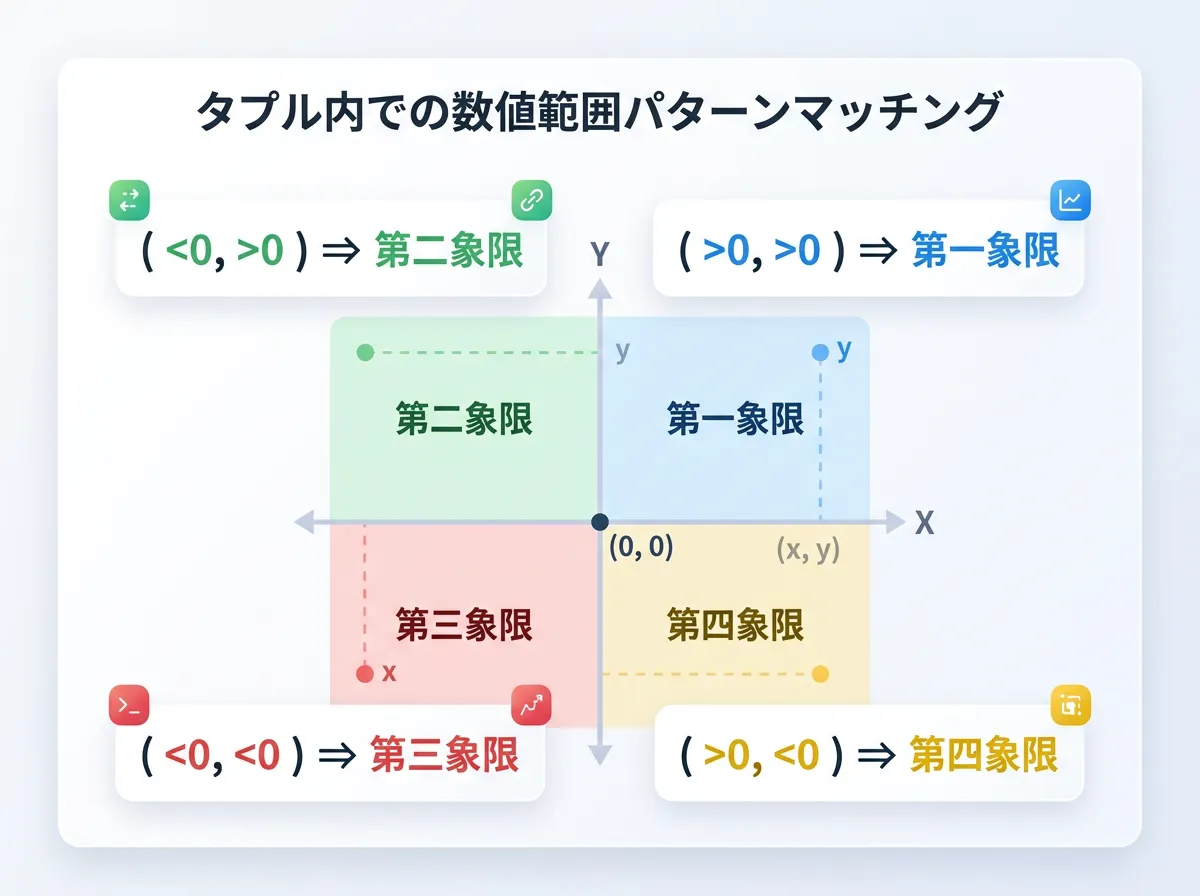 タプル内での数値範囲パターンマッチング

( <0, >0 ) ⇒ 第二象限

( >0, >0 ) ⇒ 第一象限

Y

y

y

第二象限

第一象限

X

(0, 0)

(x, y)

第三象限

第四象限

x

( <0, <0 ) ⇒ 第三象限

( >0, <0 ) ⇒ 第四象限